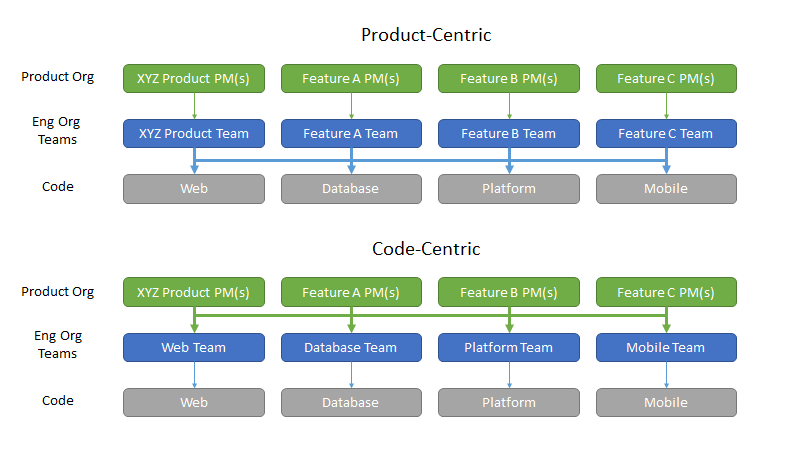 Product-Centric

Product Org
XYZ Product PM(s)
Feature A PM(s)
Feature B PM(s)
Feature C PM(s)

Eng Org Teams
XYZ Product Team
Feature A Team
Feature B Team
Feature C Team

Code
Web
Database
Platform
Mobile

Code-Centric

Product Org
XYZ Product PM(s)
Feature A PM(s)
Feature B PM(s)
Feature C PM(s)

Eng Org Teams
Web Team
Database Team
Platform Team
Mobile Team

Code
Web
Database
Platform
Mobile